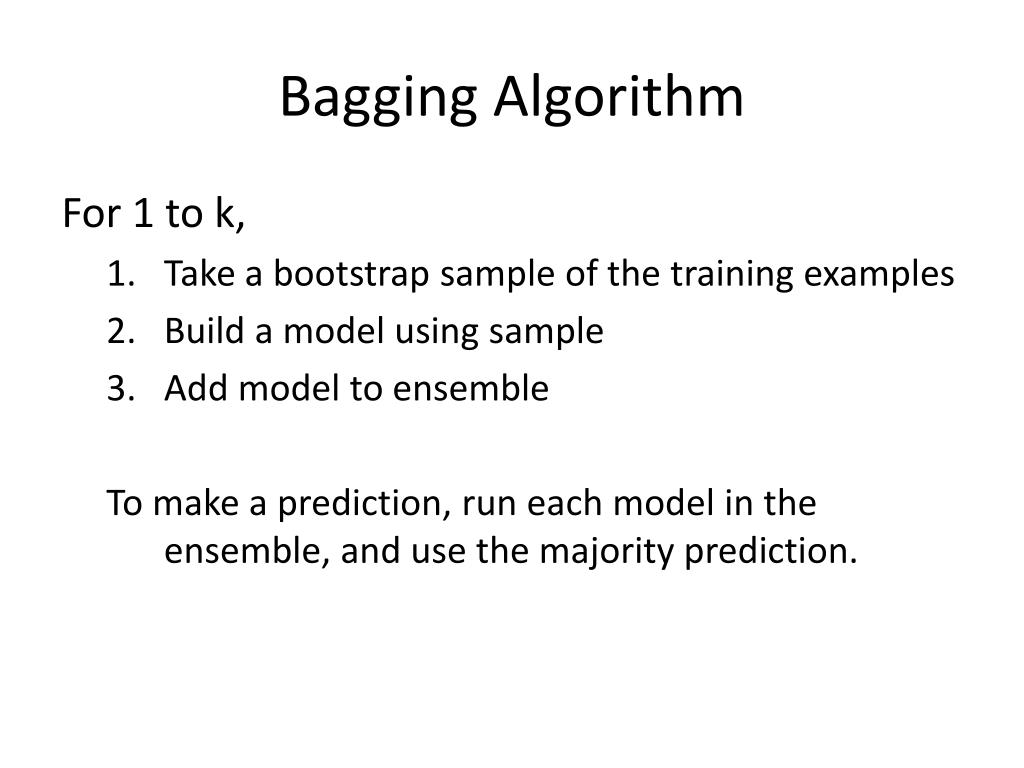 Bagging Algorithm

For 1 to k,

1. Take a bootstrap sample of the training examples
2. Build a model using sample
3. Add model to ensemble

To make a prediction, run each model in the ensemble, and use the majority prediction.